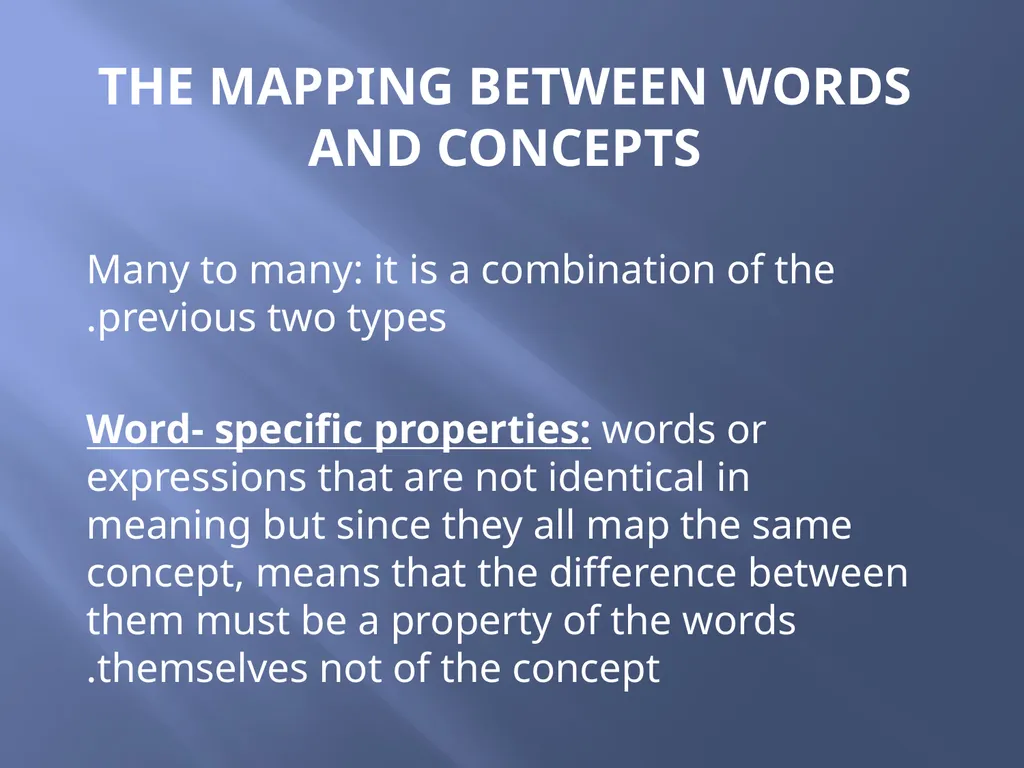 THE MAPPING BETWEEN WORDS AND CONCEPTS

Many to many: it is a combination of the .previous two types

Word- specific properties: words or expressions that are not identical in meaning but since they all map the same concept, means that the difference between them must be a property of the words .themselves not of the concept